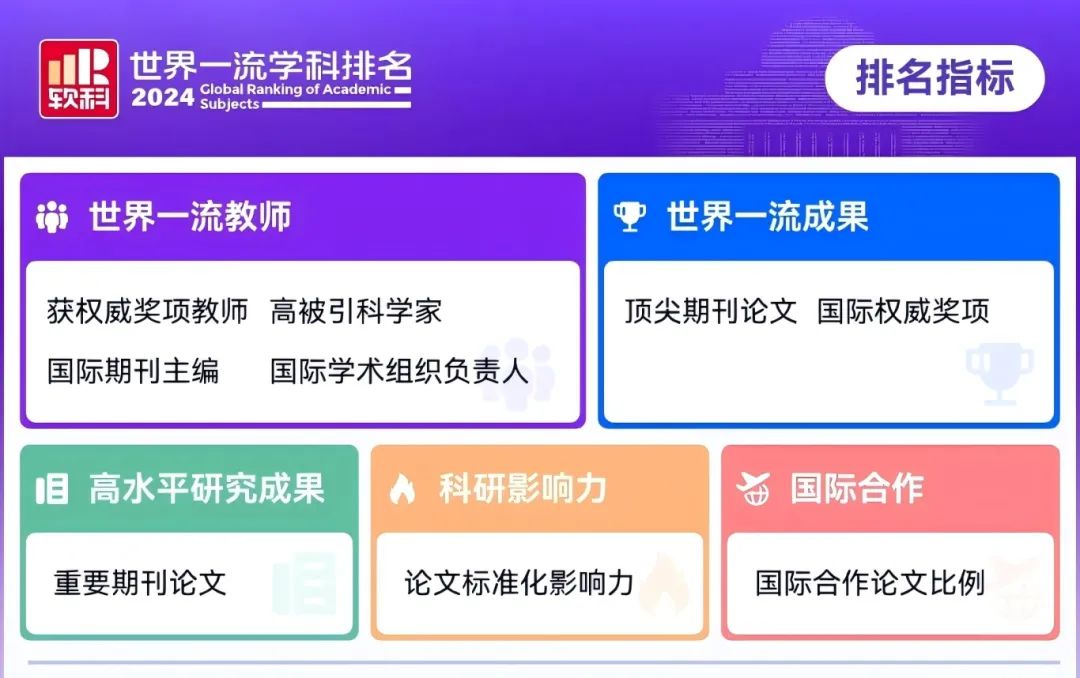 软科

世界一流学科排名
2024 Global Ranking of Academic Subjects

排名指标

世界一流教师

获权威奖项教师 高被引科学家
国际期刊主编 国际学术组织负责人

世界一流成果

顶尖期刊论文 国际权威奖项

高水平研究成果

重要期刊论文

科研影响力

论文标准化影响力

国际合作

国际合作论文比例